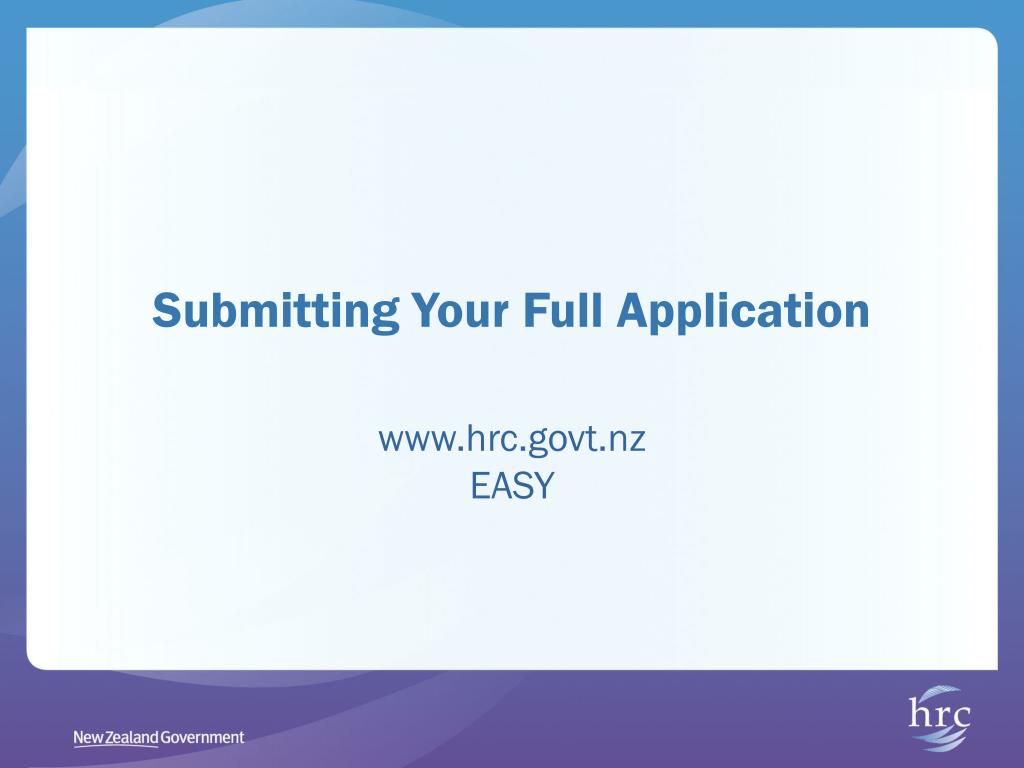 Submitting Your Full Application

www.hrc.govt.nz
EASY

New Zealand Government

hrc